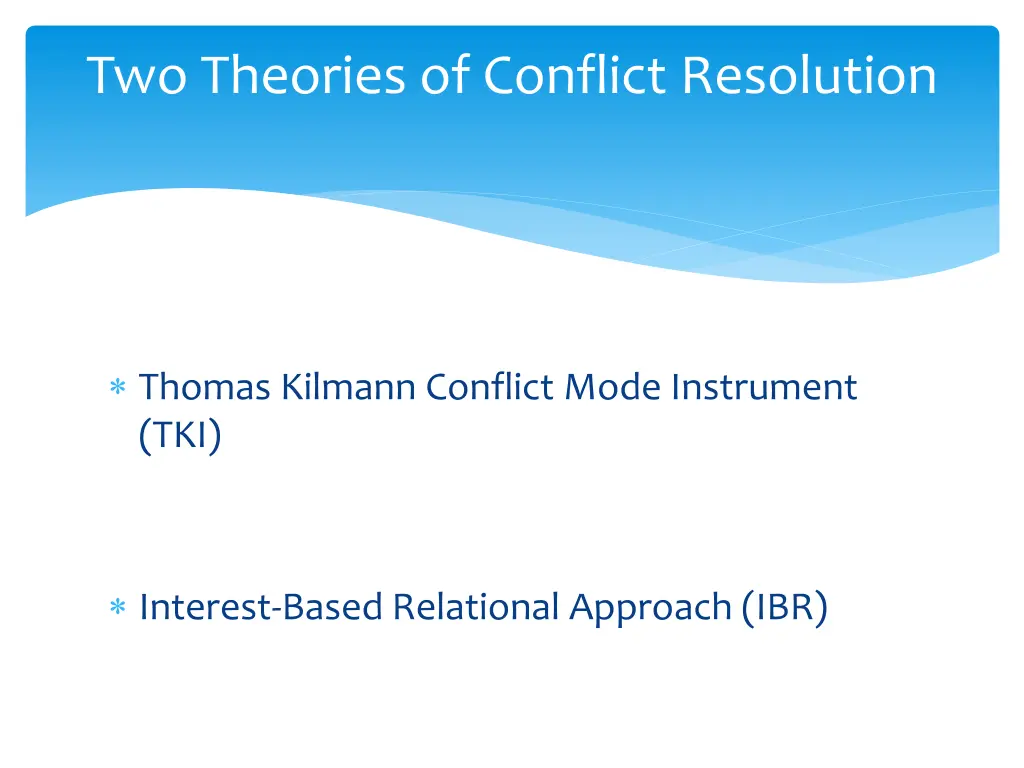 Two Theories of Conflict Resolution

* Thomas Kilmann Conflict Mode Instrument (TKI)

* Interest-Based Relational Approach (IBR)